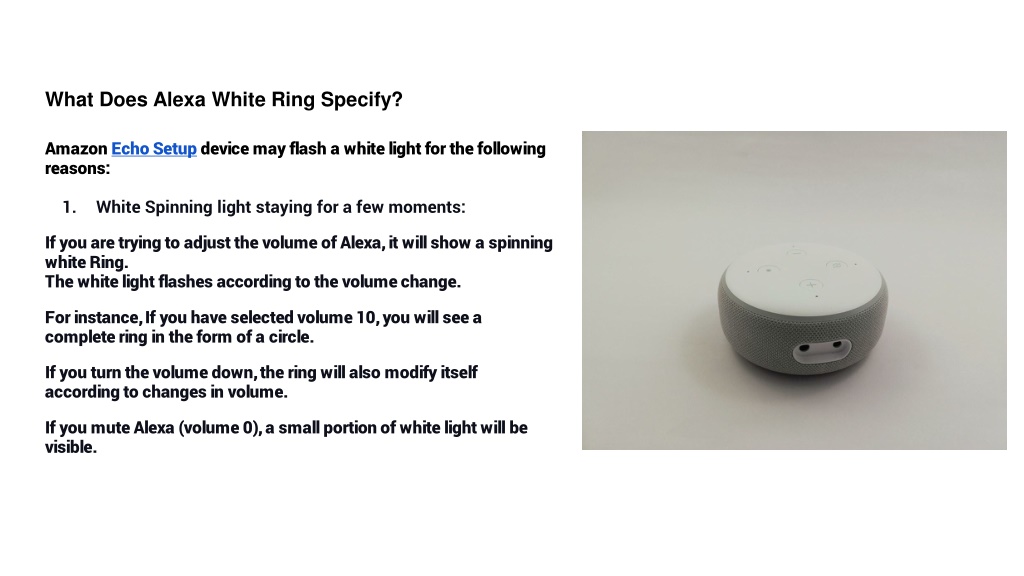 What Does Alexa White Ring Specify?

Amazon Echo Setup device may flash a white light for the following reasons:

1. White Spinning light staying for a few moments:

If you are trying to adjust the volume of Alexa, it will show a spinning white Ring.
The white light flashes according to the volume change.

For instance, If you have selected volume 10, you will see a complete ring in the form of a circle.

If you turn the volume down, the ring will also modify itself according to changes in volume.

If you mute Alexa (volume 0), a small portion of white light will be visible.